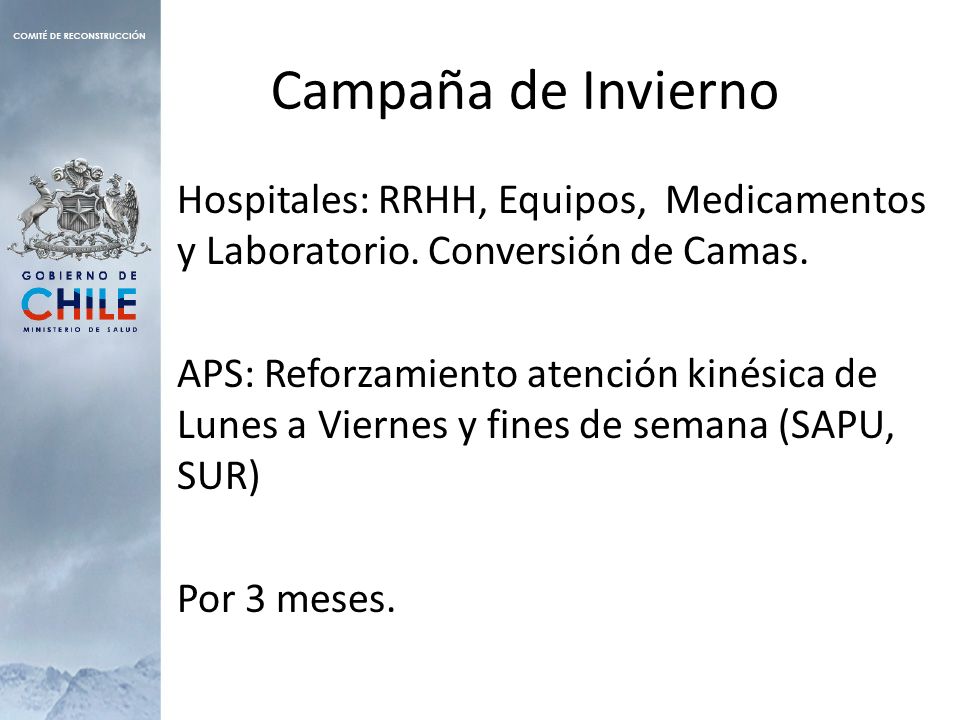 COMITÉ DE RECONSTRUCCIÓN

GOBIERNO DE
CHILE
MINISTERIO DE SALUD

Campaña de Invierno

Hospitales: RRHH, Equipos, Medicamentos y Laboratorio. Conversión de Camas.

APS: Reforzamiento atención kinésica de Lunes a Viernes y fines de semana (SAPU, SUR)

Por 3 meses.